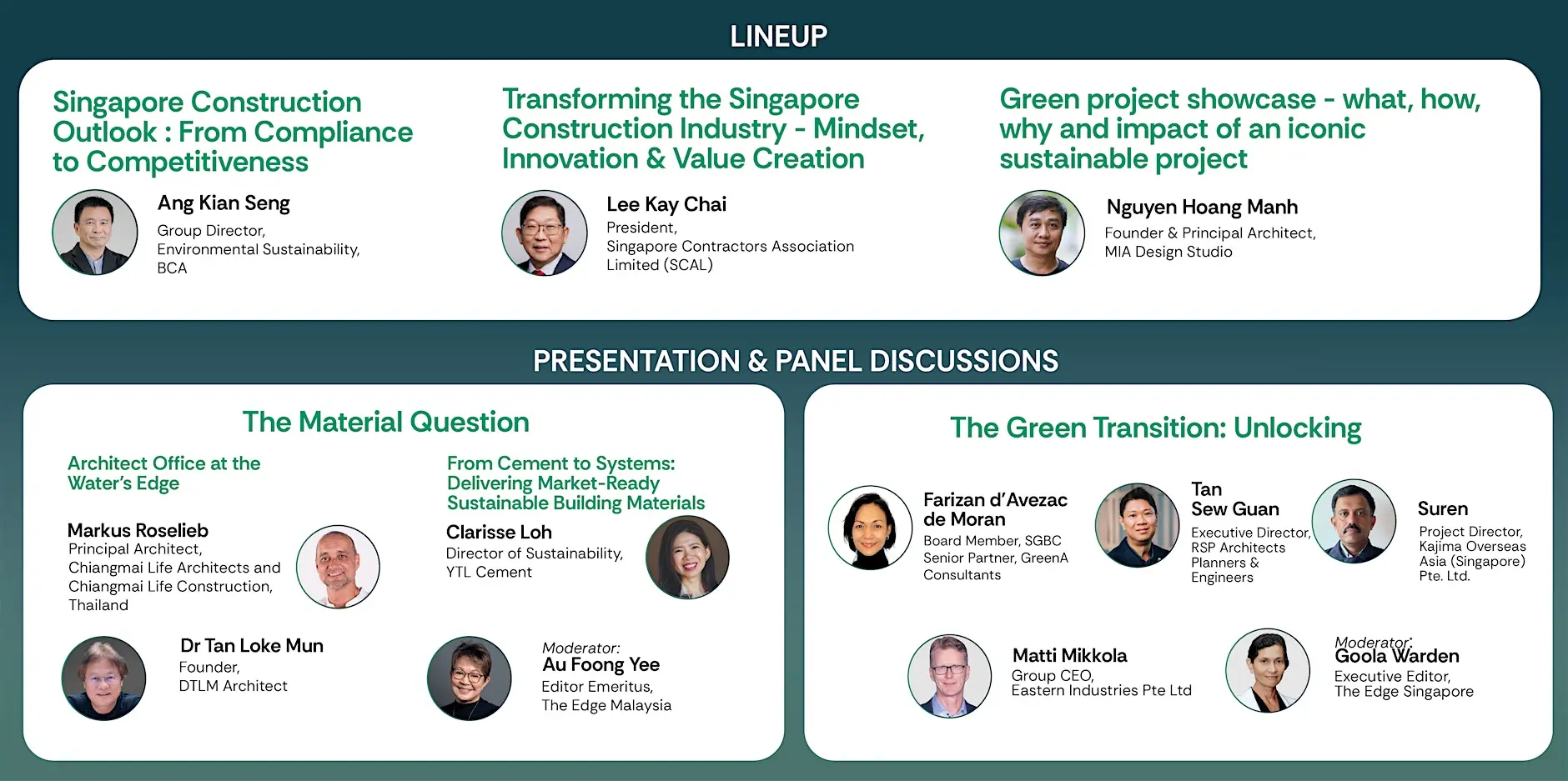 LINEUP

Singapore Construction Outlook : From Compliance to Competitiveness

Ang Kian Seng
Group Director, Environmental Sustainability, BCA

Transforming the Singapore Construction Industry - Mindset, Innovation & Value Creation

Lee Kay Chai
President, Singapore Contractors Association Limited (SCAL)

Green project showcase - what, how, why and impact of an iconic sustainable project

Nguyen Hoang Manh
Founder & Principal Architect, MIA Design Studio

PRESENTATION & PANEL DISCUSSIONS

The Material Question

Architect Office at the Water's Edge

Markus Roselieb
Principal Architect, Chiangmai Life Architects and Chiangmai Life Construction, Thailand

From Cement to Systems: Delivering Market-Ready Sustainable Building Materials

Clarisse Loh
Director of Sustainability, YTL Cement

Dr Tan Loke Mun
Founder, DTLM Architect

Moderator:
Au Foong Yee
Editor Emeritus, The Edge Malaysia

The Green Transition: Unlocking

Farizan d'Avezac de Moran
Board Member, SGBC
Senior Partner, GreenA Consultants

Tan Sew Guan
Executive Director, RSP Architects Planners & Engineers

Suren
Project Director, Kajima Overseas Asia (Singapore) Pte. Ltd.

Matti Mikkola
Group CEO, Eastern Industries Pte Ltd

Moderator:
Goola Warden
Executive Editor, The Edge Singapore